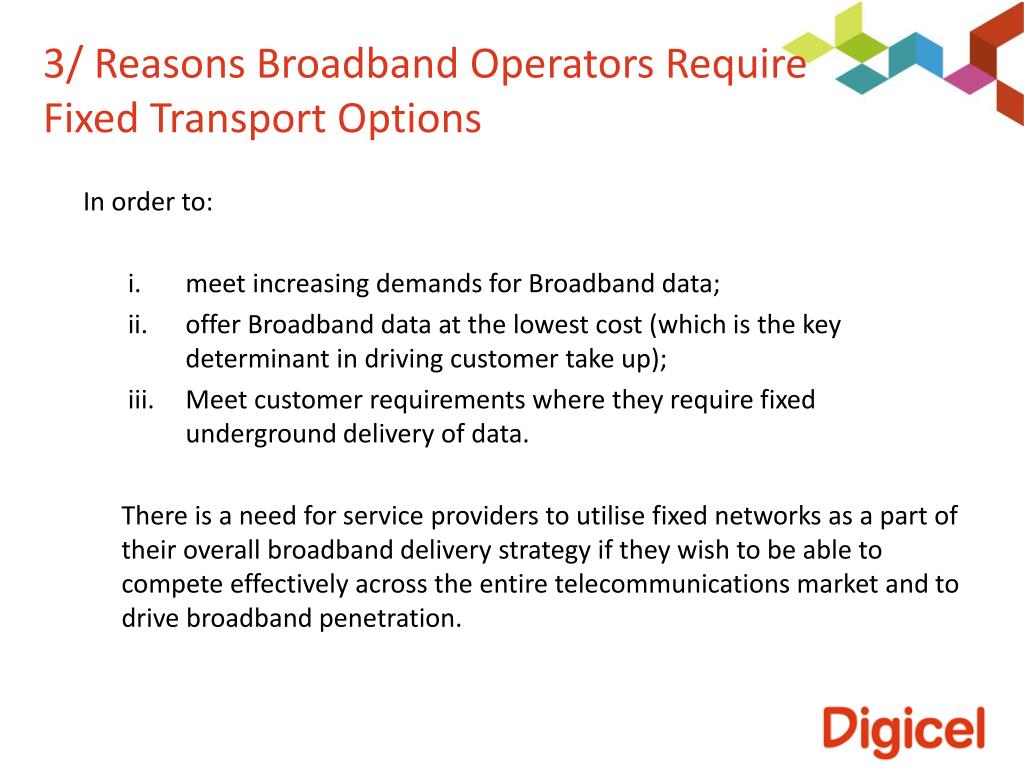 3/ Reasons Broadband Operators Require Fixed Transport Options

In order to:

i. meet increasing demands for Broadband data;
ii. offer Broadband data at the lowest cost (which is the key determinant in driving customer take up);
iii. Meet customer requirements where they require fixed underground delivery of data.

There is a need for service providers to utilise fixed networks as a part of their overall broadband delivery strategy if they wish to be able to compete effectively across the entire telecommunications market and to drive broadband penetration.

Digicel